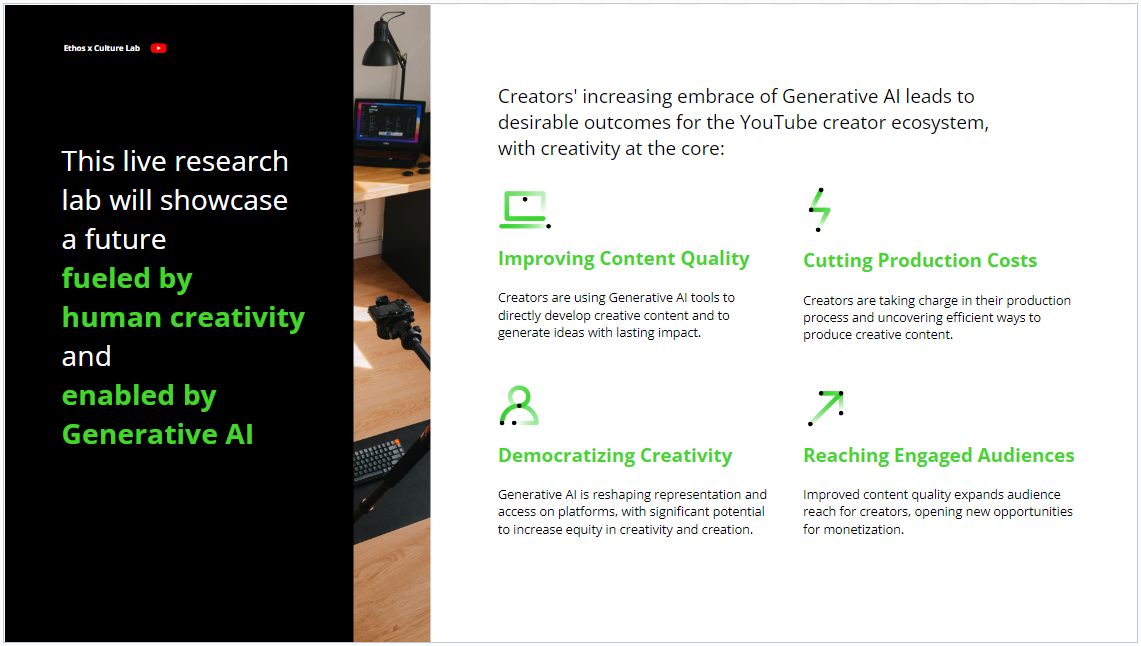 Ethos x Culture Lab

This live research lab will showcase a future fueled by human creativity and enabled by Generative AI

Creators' increasing embrace of Generative AI leads to desirable outcomes for the YouTube creator ecosystem, with creativity at the core:

Improving Content Quality

Creators are using Generative AI tools to directly develop creative content and to generate ideas with lasting impact.

Cutting Production Costs

Creators are taking charge in their production process and uncovering efficient ways to produce creative content.

Democratizing Creativity

Generative AI is reshaping representation and access on platforms, with significant potential to increase equity in creativity and creation.

Reaching Engaged Audiences

Improved content quality expands audience reach for creators, opening new opportunities for monetization.